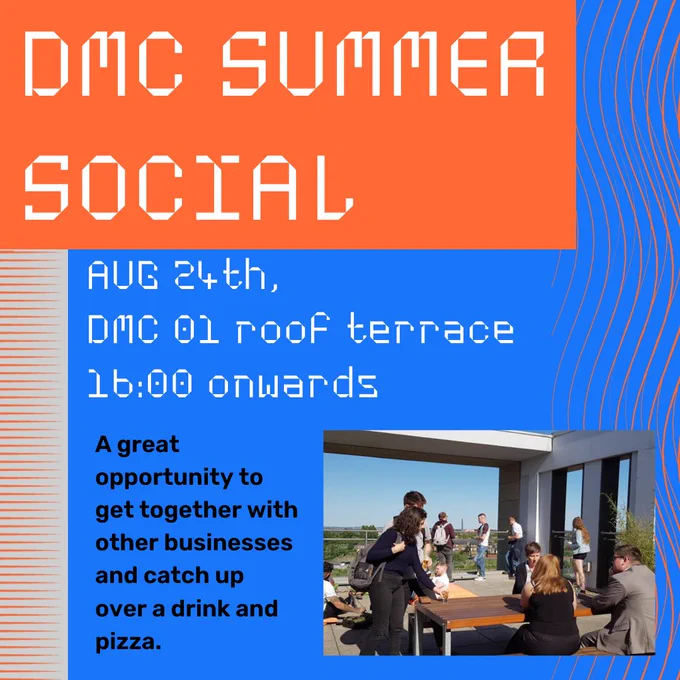 DMC SUMMER SOCIAL

AUG 24th,
DMC 01 roof terrace
16:00 onwards

A great opportunity to get together with other businesses and catch up over a drink and pizza.